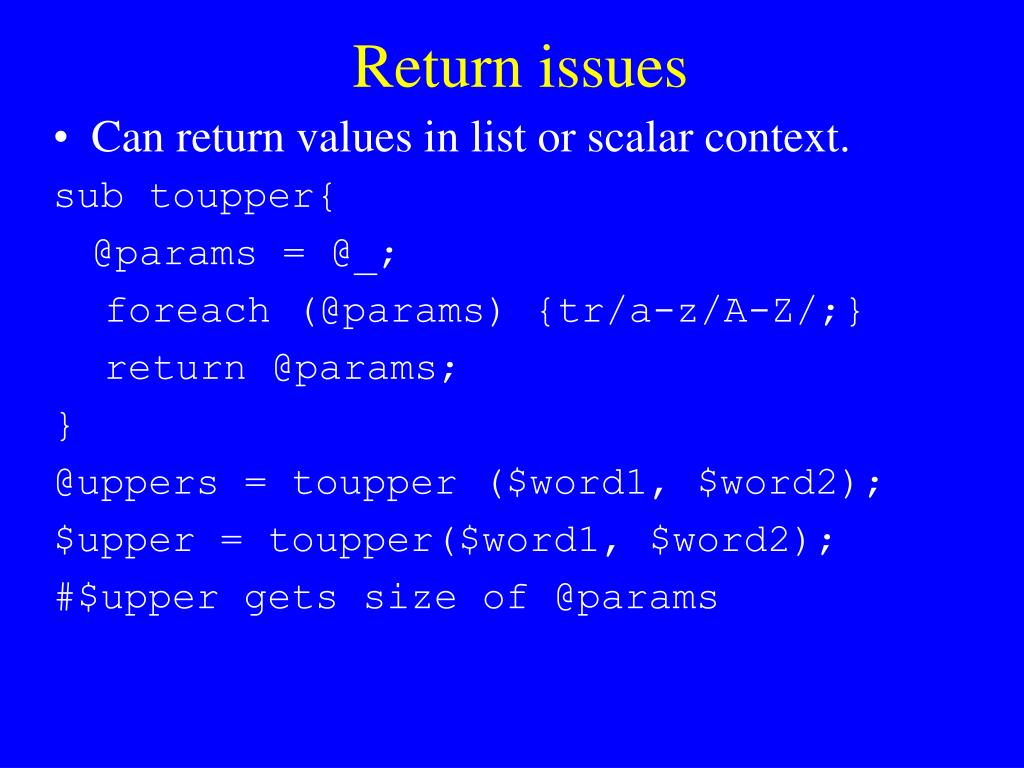 Return issues

• Can return values in list or scalar context.

sub toupper{
 @params = @_;
  foreach (@params) {tr/a-z/A-Z/;}
  return @params;
}
@uppers = toupper ($word1, $word2);
$upper = toupper($word1, $word2);
#$upper gets size of @params